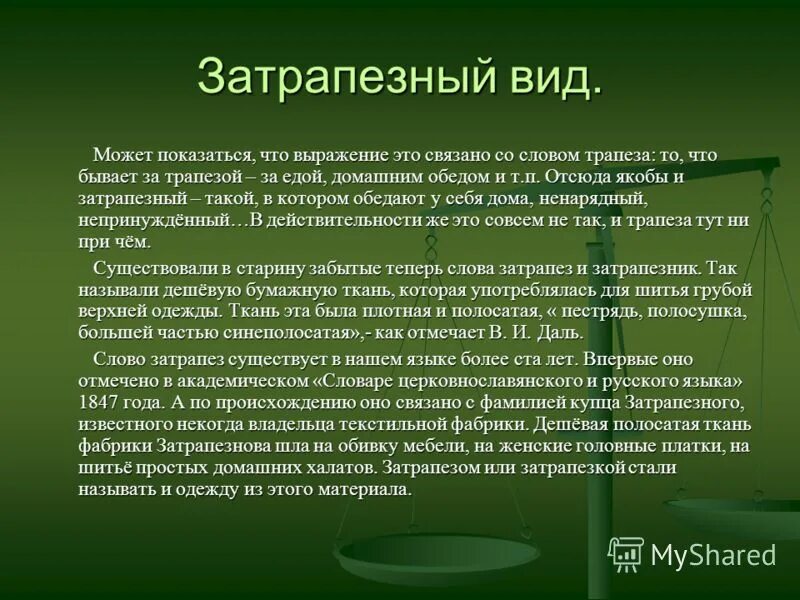 Затрапезный вид.

Может показаться, что выражение это связано со словом трапеза: то, что бывает за трапезой – за едой, домашним обедом и т.п. Отсюда якобы и затрапезный – такой, в котором обедают у себя дома, ненарядный, непринуждённый…В действительности же это совсем не так, и трапеза тут ни при чём.

Существовали в старину забытые теперь слова затрапез и затрапезник. Так называли дешёвую бумажную ткань, которая употреблялась для шитья грубой верхней одежды. Ткань эта была плотная и полосатая, « пестрядь, полосушка, большей частью синеполосатая»,- как отмечает В. И. Даль.

Слово затрапез существует в нашем языке более ста лет. Впервые оно отмечено в академическом «Словаре церковнославянского и русского языка» 1847 года. А по происхождению оно связано с фамилией купца Затрапезного, известного некогда владельца текстильной фабрики. Дешёвая полосатая ткань фабрики Затрапезнова шла на обивку мебели, на женские головные платки, на шитьё простых домашних халатов. Затрапезом или затрапезкой стали называть и одежду из этого материала.

MyShared